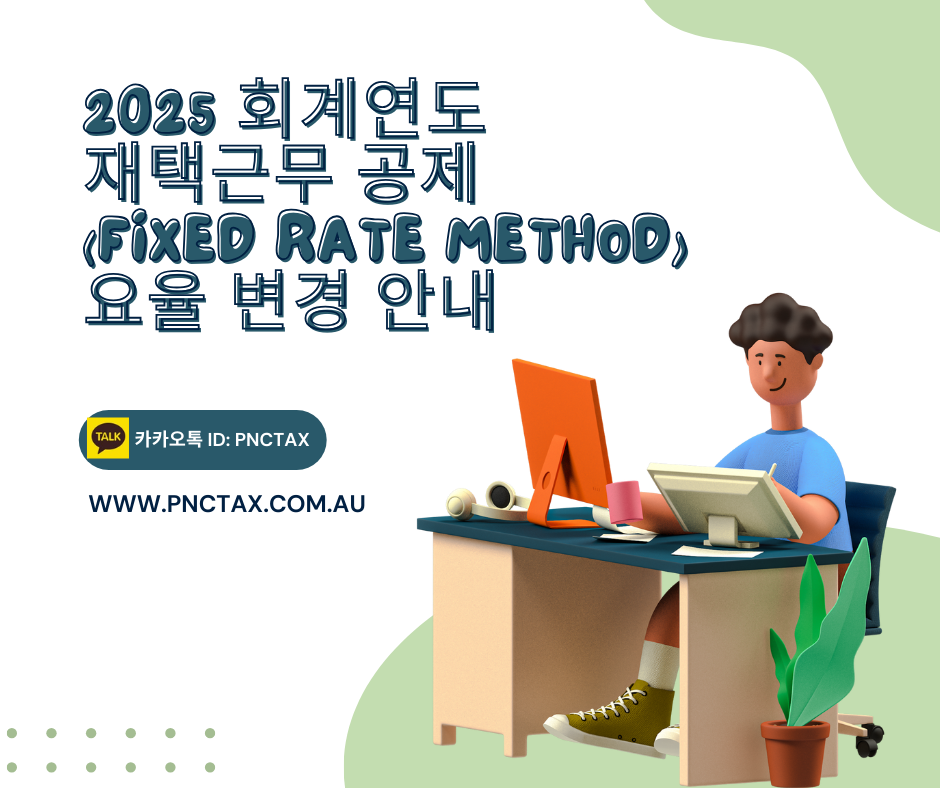 2025 회계연도
재택근무 공제
(FIXED RATE METHOD)
요율 변경 안내

TALK 카카오톡 ID: PNCTAX

WWW.PNCTAX.COM.AU